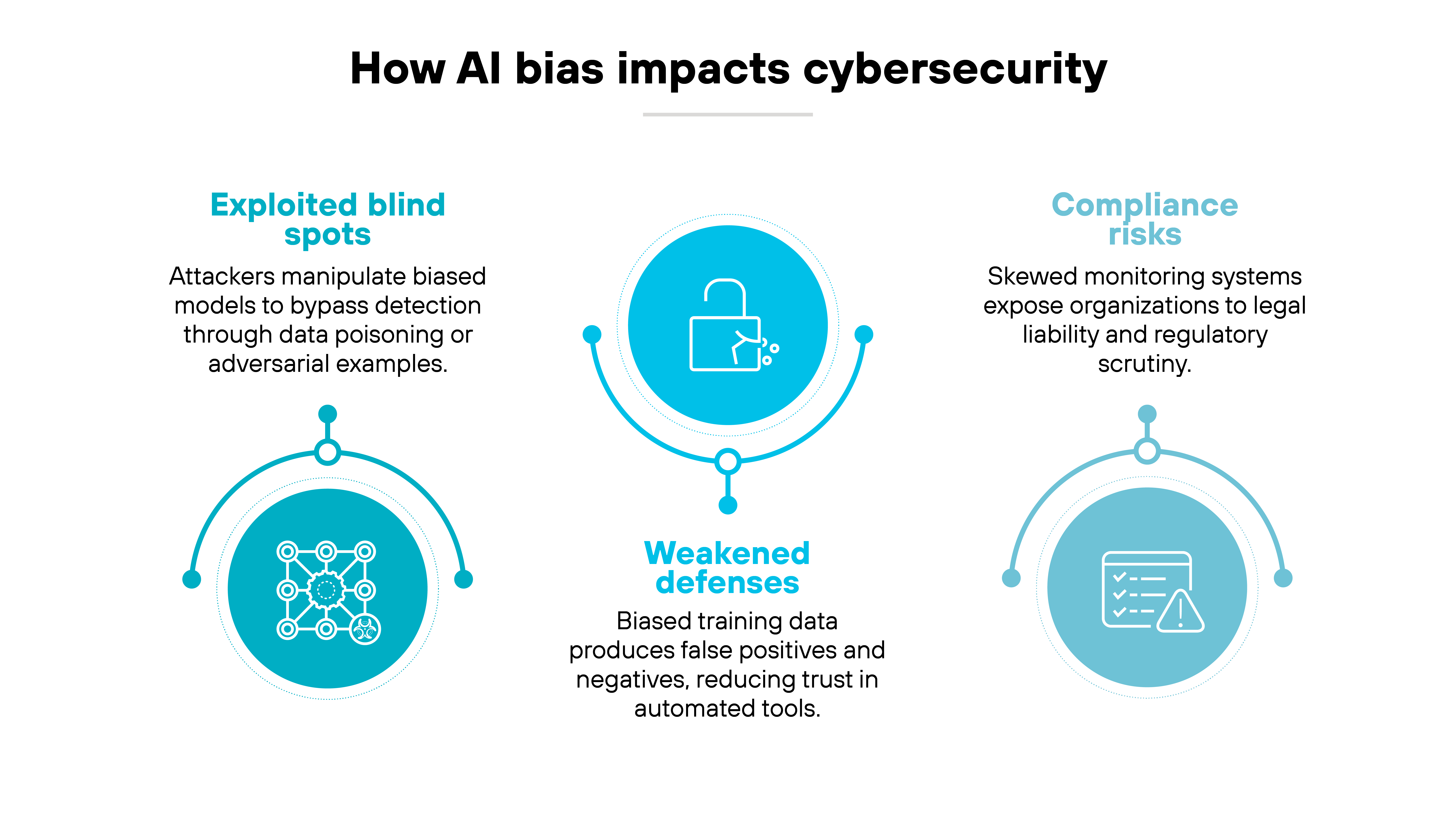 How AI bias impacts cybersecurity

Exploited blind spots

Attackers manipulate biased models to bypass detection through data poisoning or adversarial examples.

Weakened defenses

Biased training data produces false positives and negatives, reducing trust in automated tools.

Compliance risks

Skewed monitoring systems expose organizations to legal liability and regulatory scrutiny.